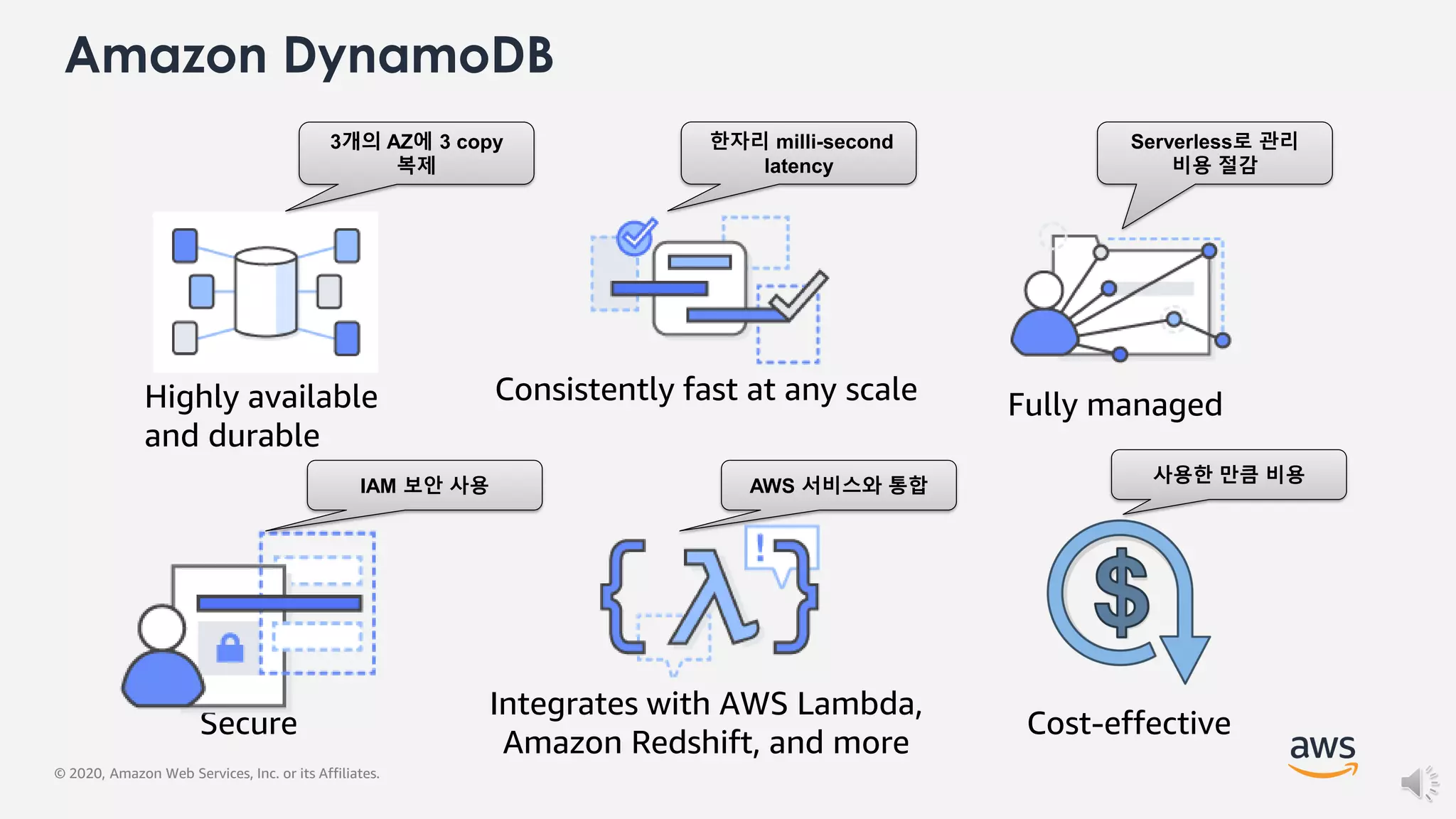 Amazon DynamoDB

3개의 AZ에 3 copy 복제

Highly available and durable

한자리 milli-second latency

Consistently fast at any scale

Serverless로 관리 비용 절감

Fully managed

IAM 보안 사용

Secure

AWS 서비스와 통합

Integrates with AWS Lambda, Amazon Redshift, and more

사용한 만큼 비용

Cost-effective

© 2020, Amazon Web Services, Inc. or its Affiliates.

aws